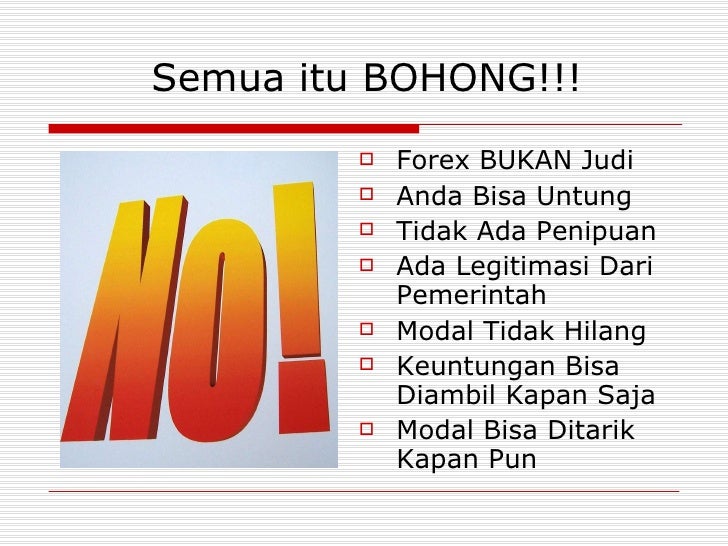 Semua itu BOHONG!!!

NO!

- Forex BUKAN Judi
- Anda Bisa Untung
- Tidak Ada Penipuan
- Ada Legitimasi Dari Pemerintah
- Modal Tidak Hilang
- Keuntungan Bisa Diambil Kapan Saja
- Modal Bisa Ditarik Kapan Pun